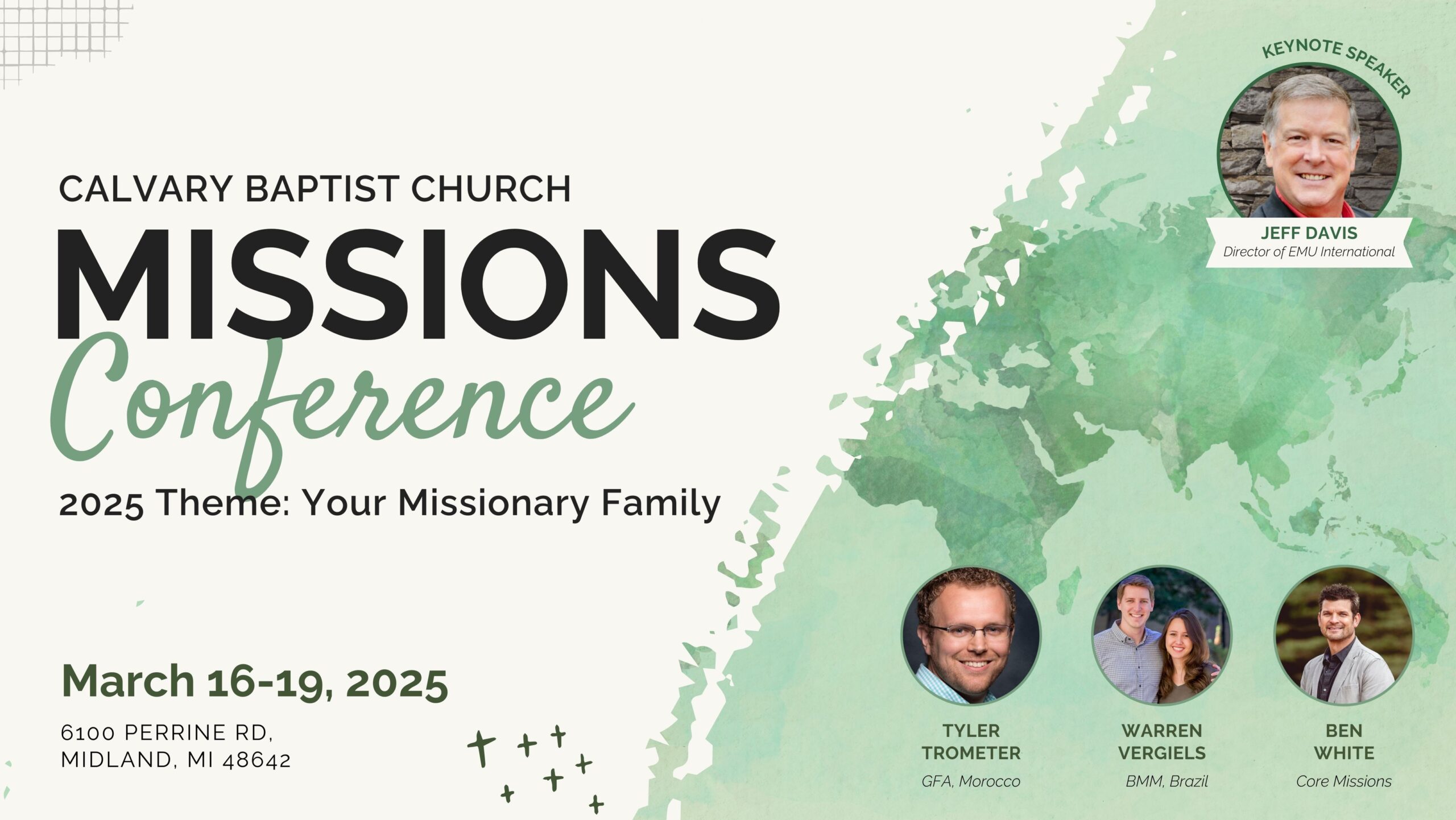 CALVARY BAPTIST CHURCH

MISSIONS

Conference

2025 Theme: Your Missionary Family

March 16-19, 2025

6100 PERRINE RD,
MIDLAND, MI 48642

KEYNOTE SPEAKER

JEFF DAVIS
Director of EMU International

TYLER TROMETER
GFA, Morocco

WARREN VERGIELS
BMM, Brazil

BEN WHITE
Core Missions